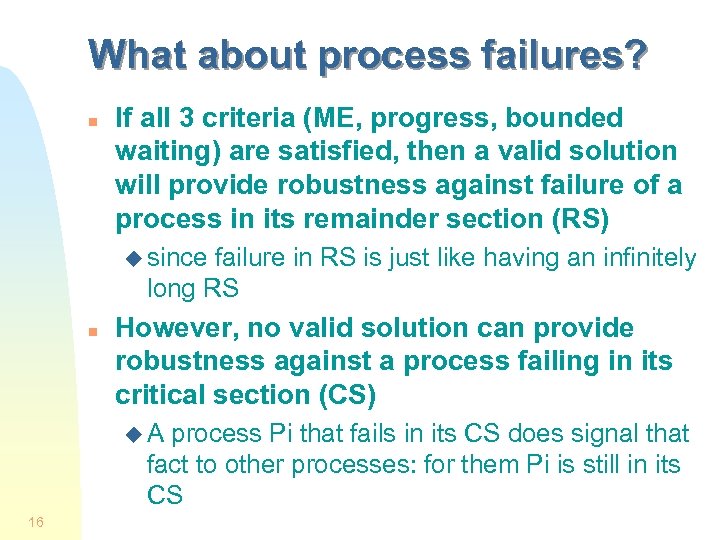 What about process failures?

If all 3 criteria (ME, progress, bounded waiting) are satisfied, then a valid solution will provide robustness against failure of a process in its remainder section (RS)

since failure in RS is just like having an infinitely long RS

However, no valid solution can provide robustness against a process failing in its critical section (CS)

A process Pi that fails in its CS does signal that fact to other processes: for them Pi is still in its CS

16